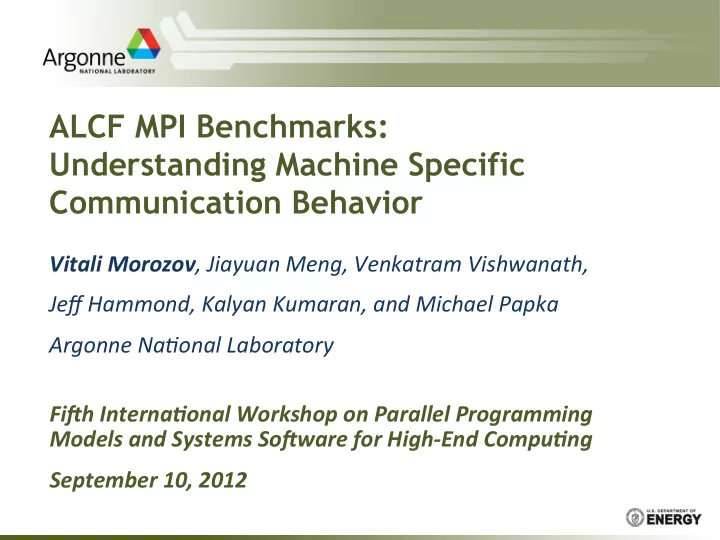 Argonne
NATIONAL LABORATORY

ALCF MPI Benchmarks: Understanding Machine Specific Communication Behavior

Vitali Morozov, Jiayuan Meng, Venkatram Vishwanath,

Jeff Hammond, Kalyan Kumaran, and Michael Papka

Argonne National Laboratory

Fifth International Workshop on Parallel Programming Models and Systems Software for High-End Computing

September 10, 2012

U.S. DEPARTMENT OF ENERGY